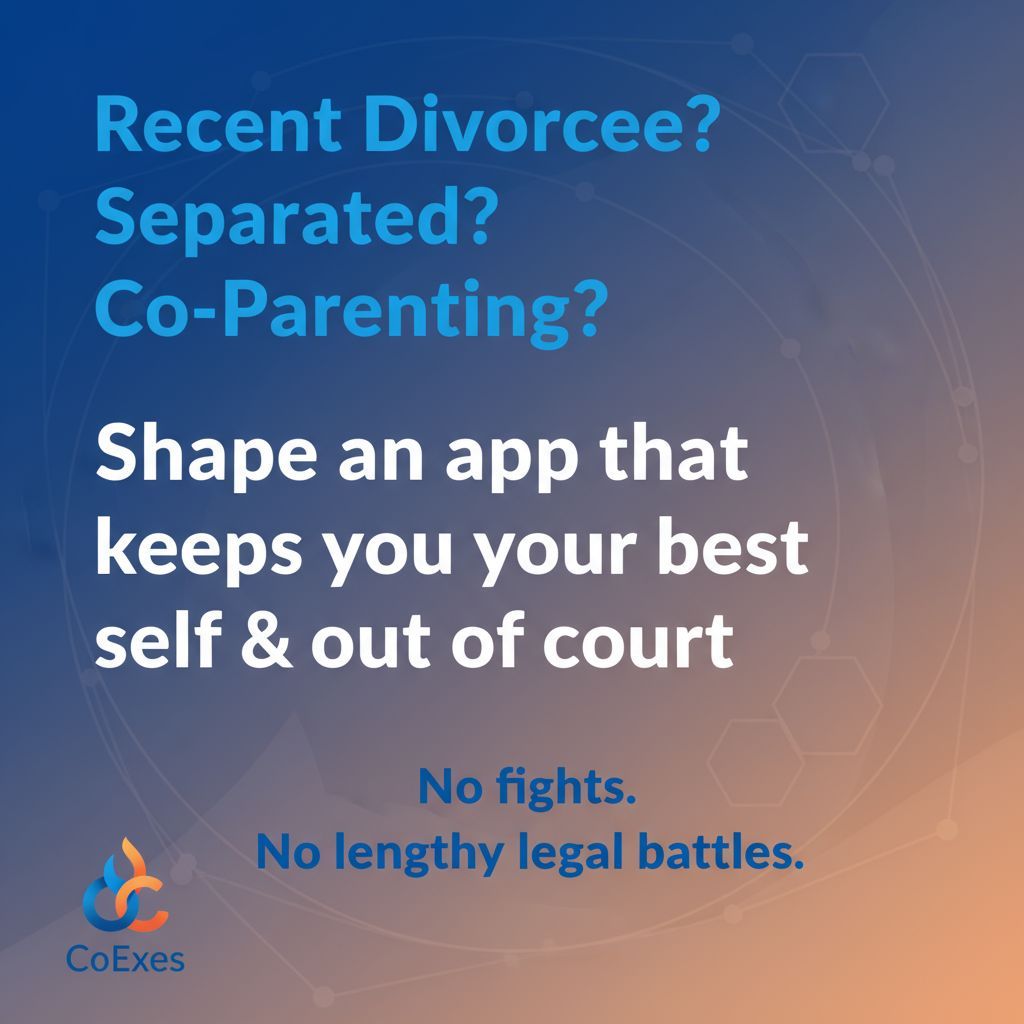 Recent Divorcee?
Separated?
Co-Parenting?

Shape an app that keeps you your best self & out of court

No fights.
No lengthy legal battles.

CoExes